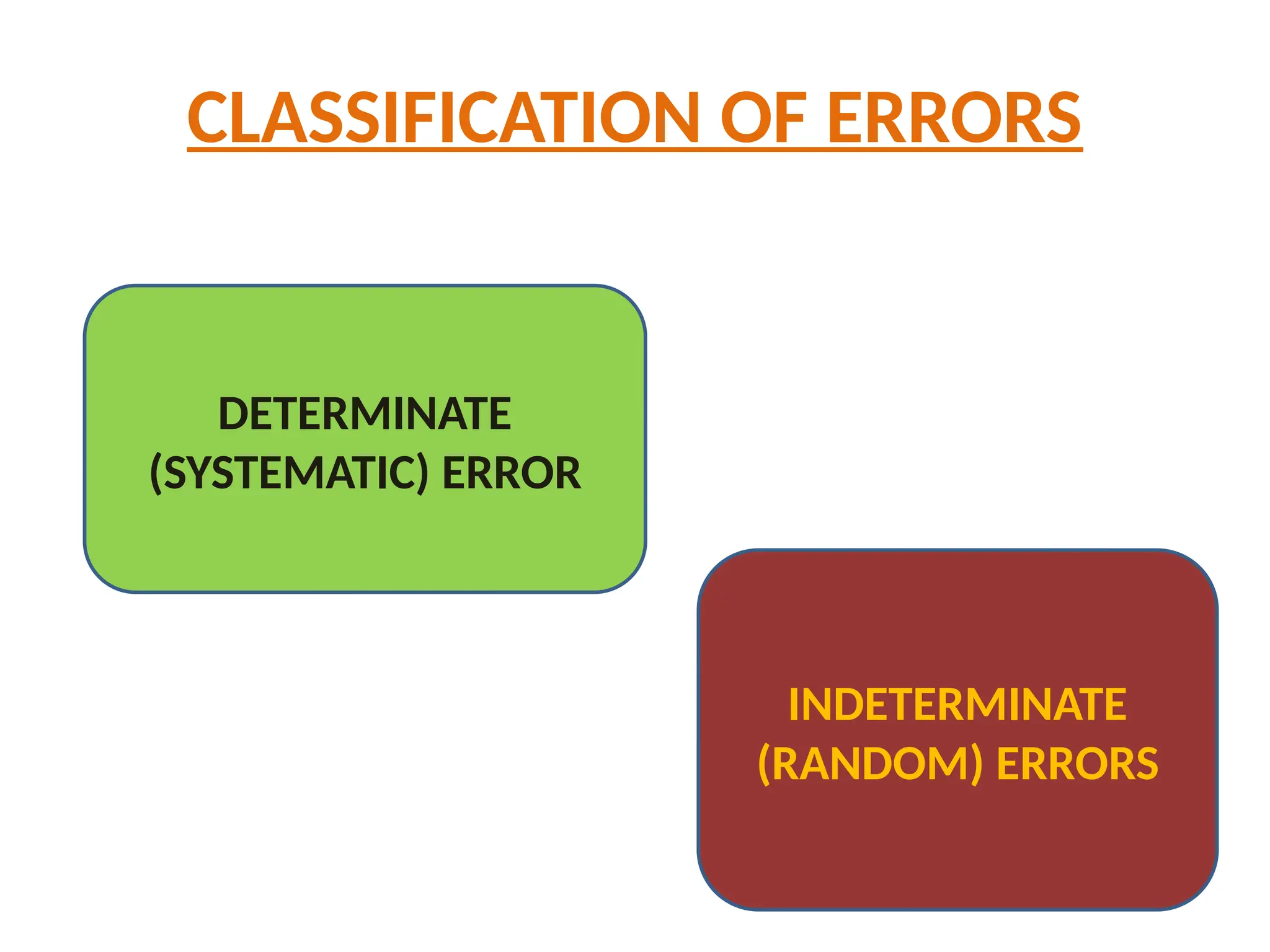 CLASSIFICATION OF ERRORS

DETERMINATE (SYSTEMATIC) ERROR

INDETERMINATE (RANDOM) ERRORS